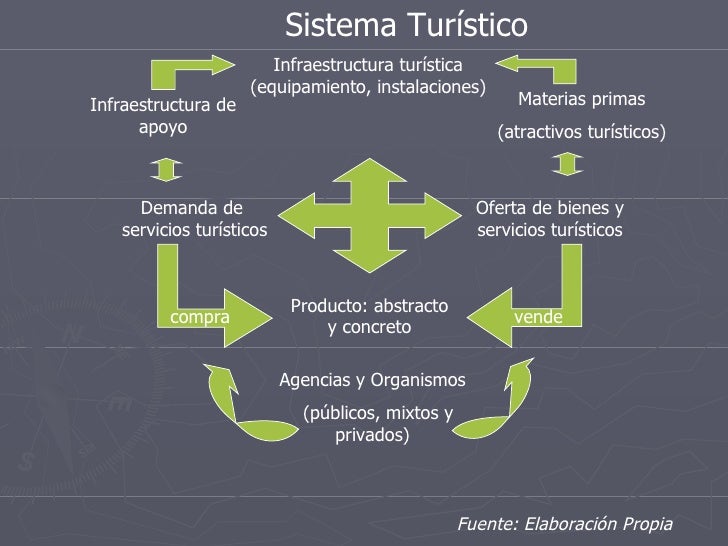 Sistema Turístico

Infraestructura turística (equipamiento, instalaciones)

Infraestructura de apoyo

Materias primas

(atractivos turísticos)

Demanda de servicios turísticos

Oferta de bienes y servicios turísticos

compra

Producto: abstracto y concreto

vende

Agencias y Organismos

(públicos, mixtos y privados)

Fuente: Elaboración Propia